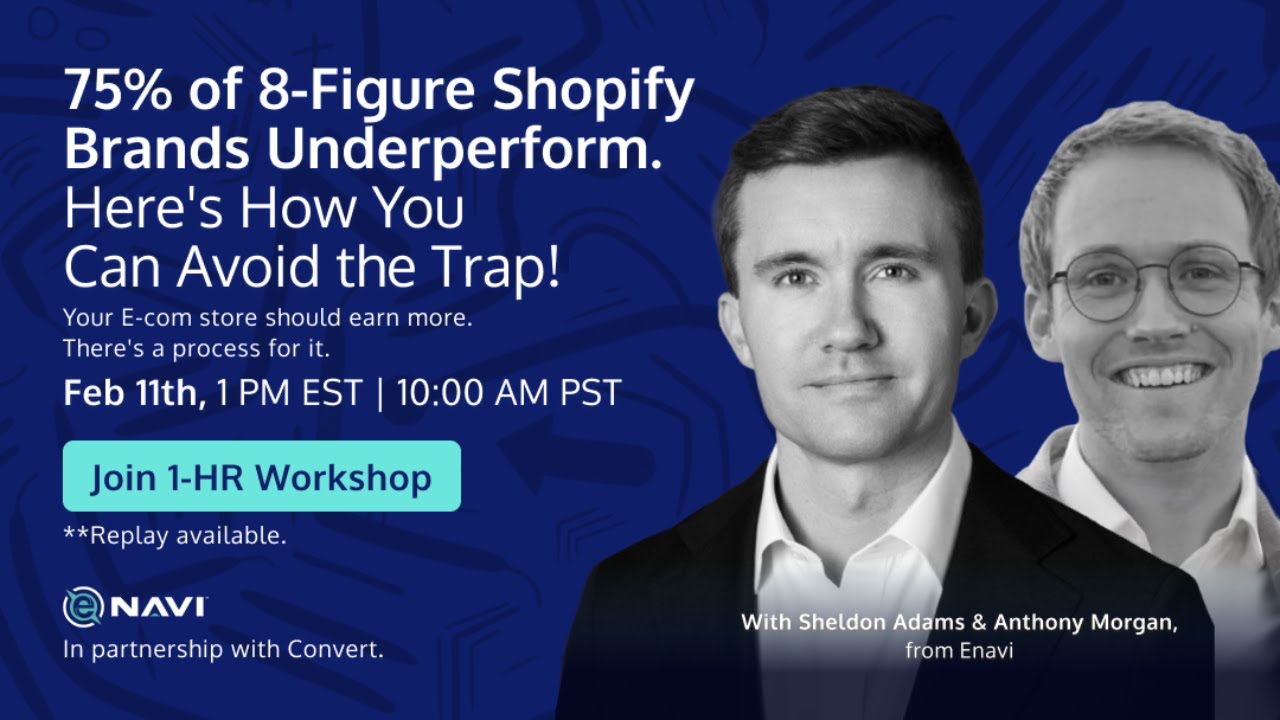 75% of 8-Figure Shopify Brands Underperform. Here's How You Can Avoid the Trap!

Your E-com store should earn more. There's a process for it.

Feb 11th, 1 PM EST | 10:00 AM PST

Join 1-HR Workshop

**Replay available.

eNAVI

In partnership with Convert.

With Sheldon Adams & Anthony Morgan, from Enavi